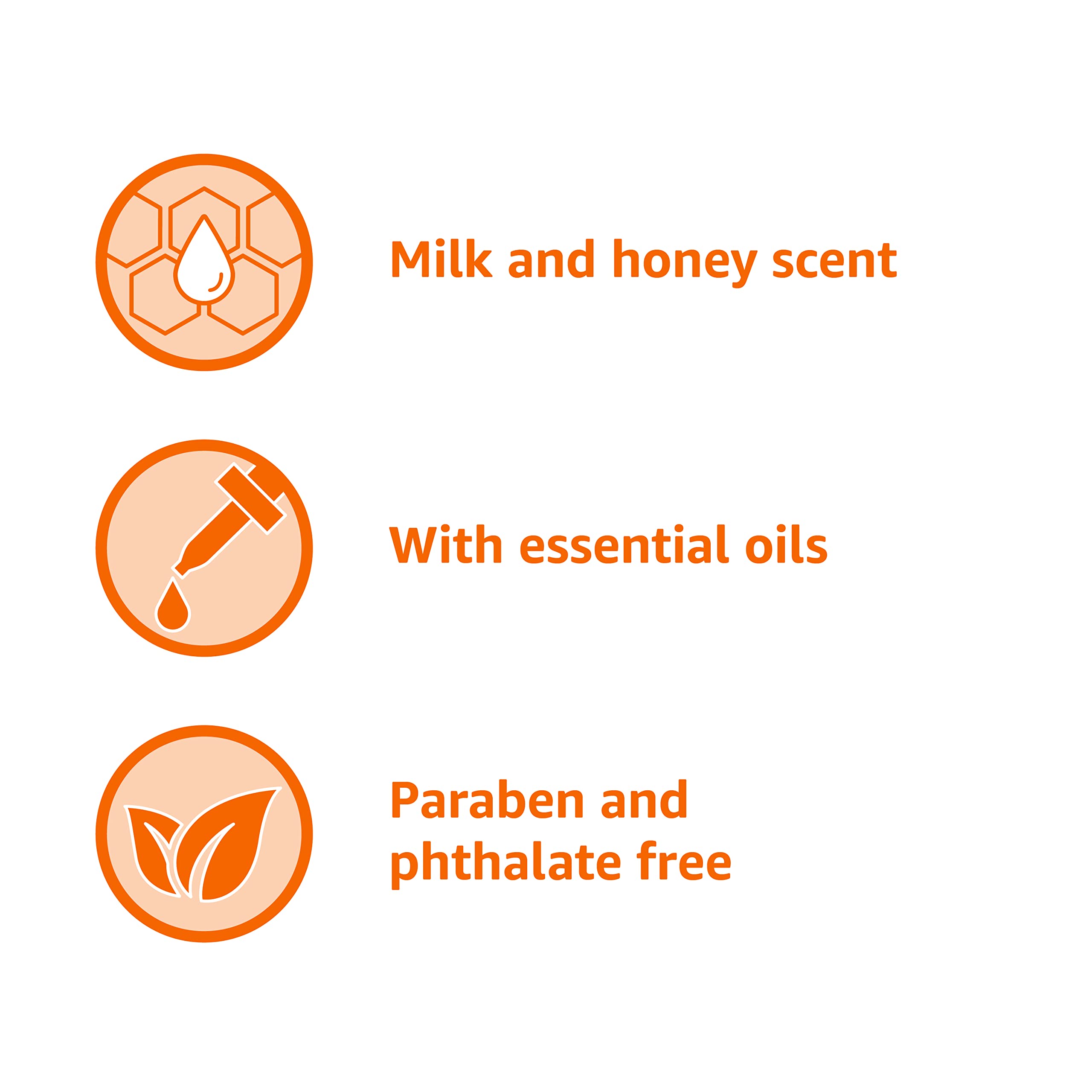 Milk and honey scent

With essential oils

Paraben and phthalate free